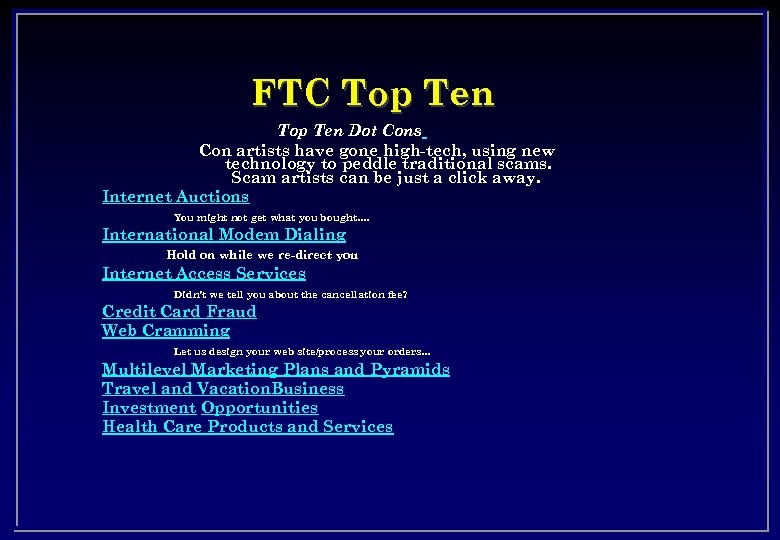 FTC Top Ten

Top Ten Dot Cons

Con artists have gone high-tech, using new technology to peddle traditional scams. Scam artists can be just a click away.

Internet Auctions

You might not get what you bought....

International Modem Dialing

Hold on while we re-direct you

Internet Access Services

Didn't we tell you about the cancellation fee?

Credit Card Fraud

Web Cramming

Let us design your web site/process your orders...

Multilevel Marketing Plans and Pyramids

Travel and VacationBusiness

Investment Opportunities

Health Care Products and Services